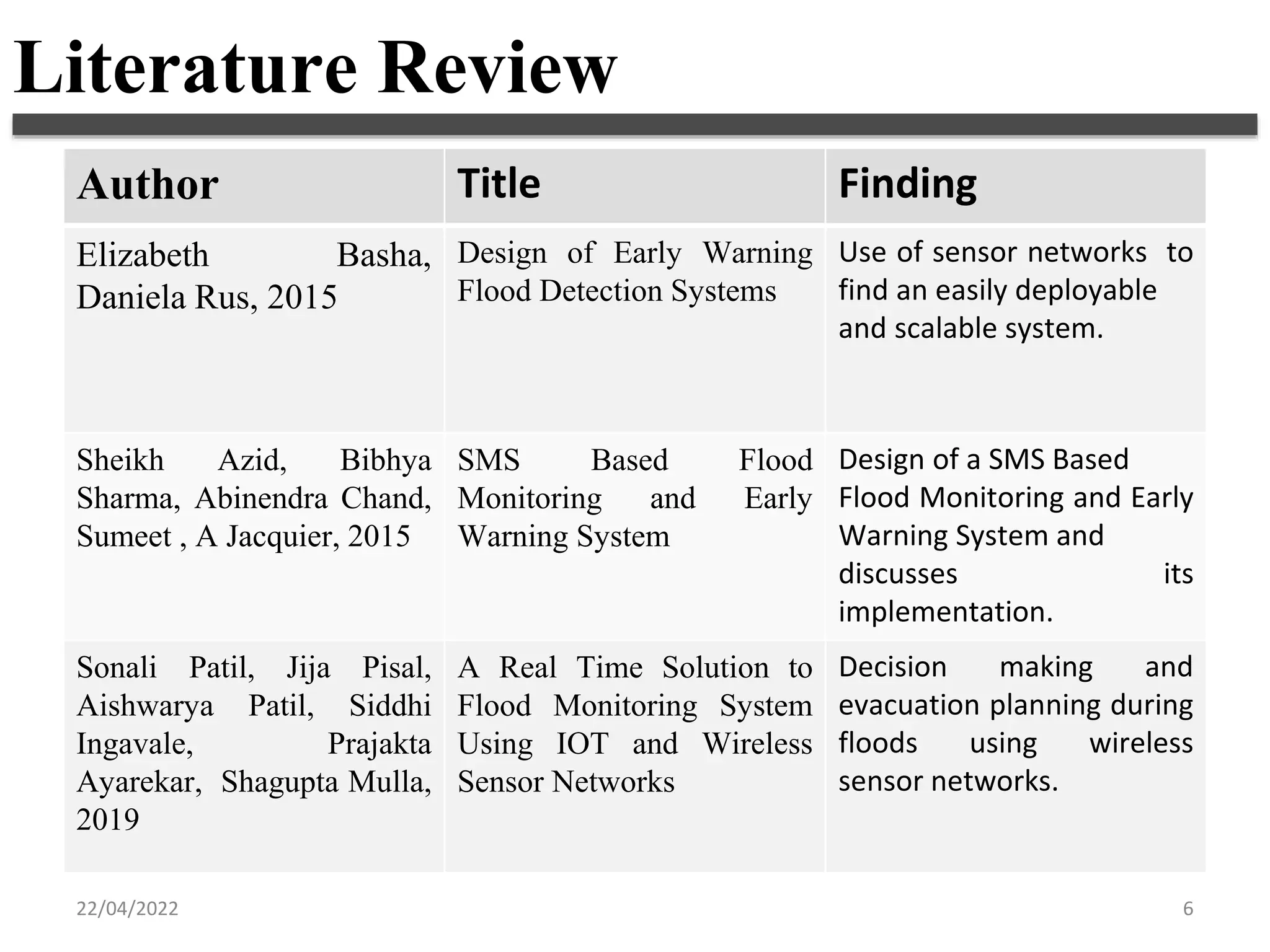 Literature Review

| Author | Title | Finding |
|---|---|---|
| Elizabeth Basha, Daniela Rus, 2015 | Design of Early Warning Flood Detection Systems | Use of sensor networks to find an easily deployable and scalable system. |
| Sheikh Azid, Bibhya Sharma, Abinendra Chand, Sumeet , A Jacquier, 2015 | SMS Based Flood Monitoring and Early Warning System | Design of a SMS Based Flood Monitoring and Early Warning System and discusses its implementation. |
| Sonali Patil, Jija Pisal, Aishwarya Patil, Siddhi Ingavale, Prajakta Ayarekar, Shagupta Mulla, 2019 | A Real Time Solution to Flood Monitoring System Using IOT and Wireless Sensor Networks | Decision making and evacuation planning during floods using wireless sensor networks. |

22/04/2022

6